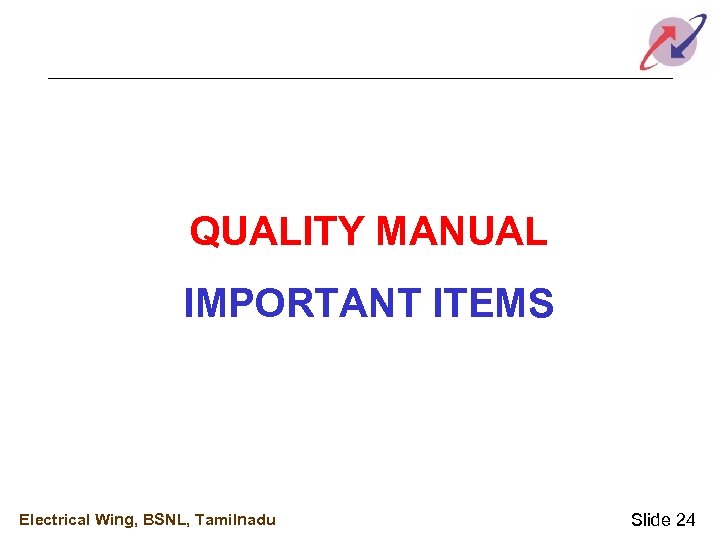 QUALITY MANUAL

IMPORTANT ITEMS

Electrical Wing, BSNL, Tamilnadu

Slide 24